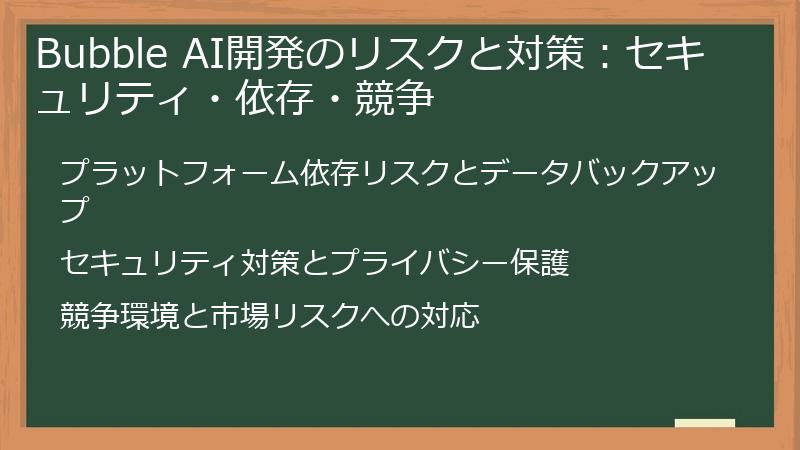 Bubble AI開発のリスクと対策：セキュリティ・依存・競争

プラットフォーム依存リスクとデータバックアップ

セキュリティ対策とプライバシー保護

競争環境と市場リスクへの対応